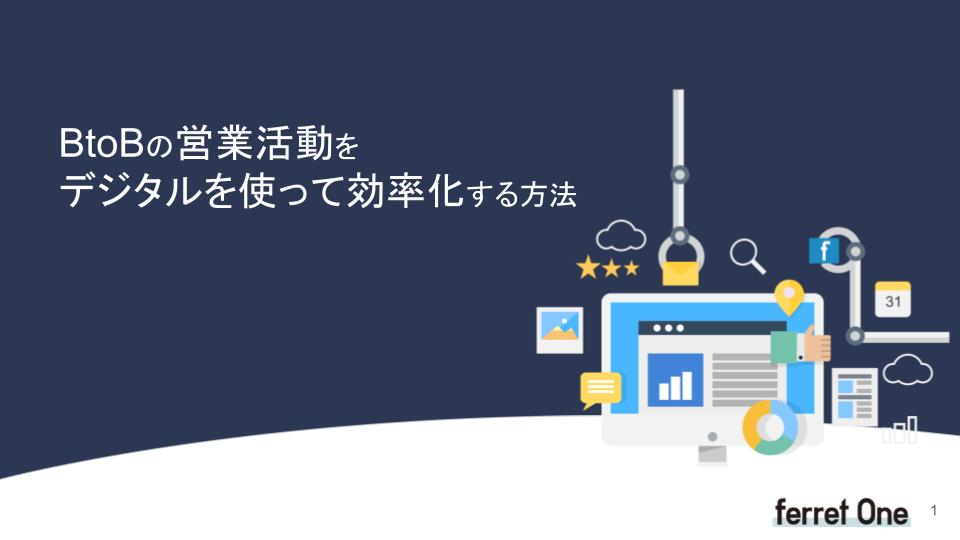 BtoBの営業活動を
デジタルを使って効率化する方法

f

31

ferret One

1